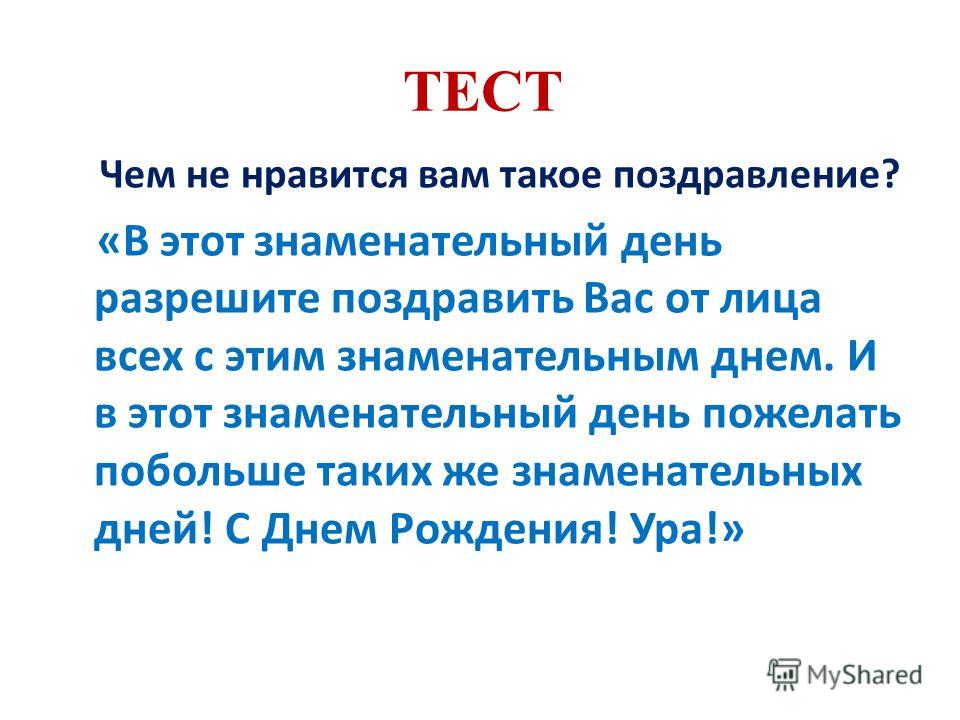 ТЕСТ

Чем не нравится вам такое поздравление?

«В этот знаменательный день разрешите поздравить Вас от лица всех с этим знаменательным днем. И в этот знаменательный день пожелать побольше таких же знаменательных дней! С Днем Рождения! Ура!»

MyShared